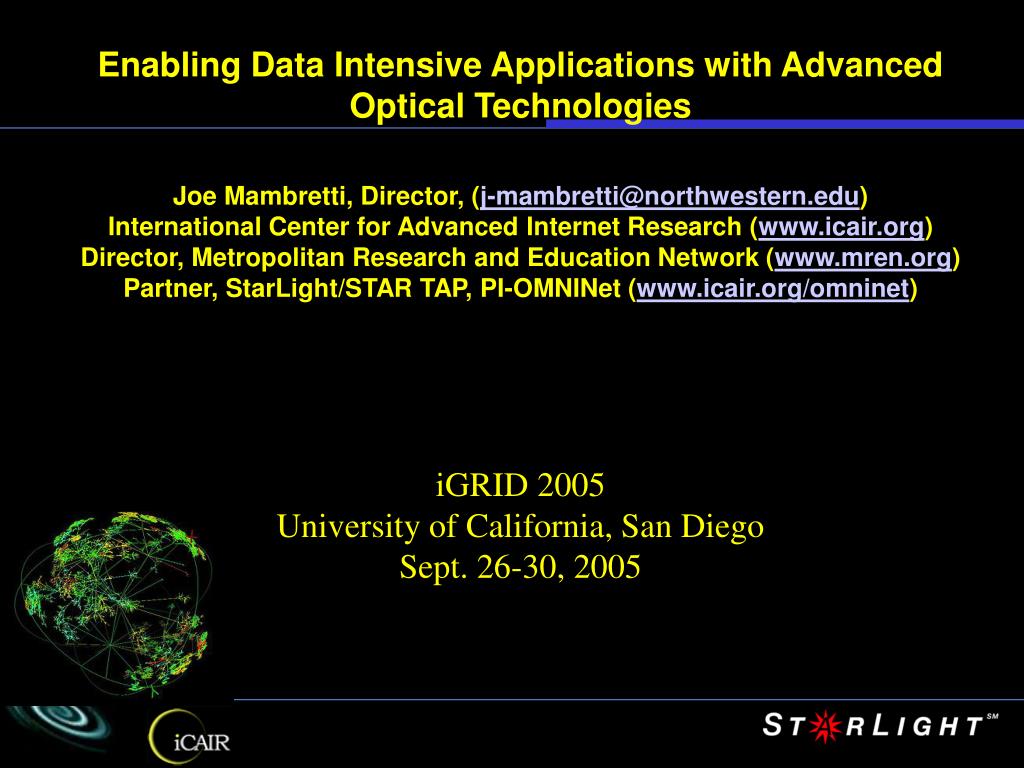 Enabling Data Intensive Applications with Advanced Optical Technologies

Joe Mambretti, Director, (j-mambretti@northwestern.edu)
International Center for Advanced Internet Research (www.icair.org)
Director, Metropolitan Research and Education Network (www.mren.org)
Partner, StarLight/STAR TAP, PI-OMNINet (www.icair.org/omninet)

iGRID 2005
University of California, San Diego
Sept. 26-30, 2005

iCAIR

STARLIGHT SM